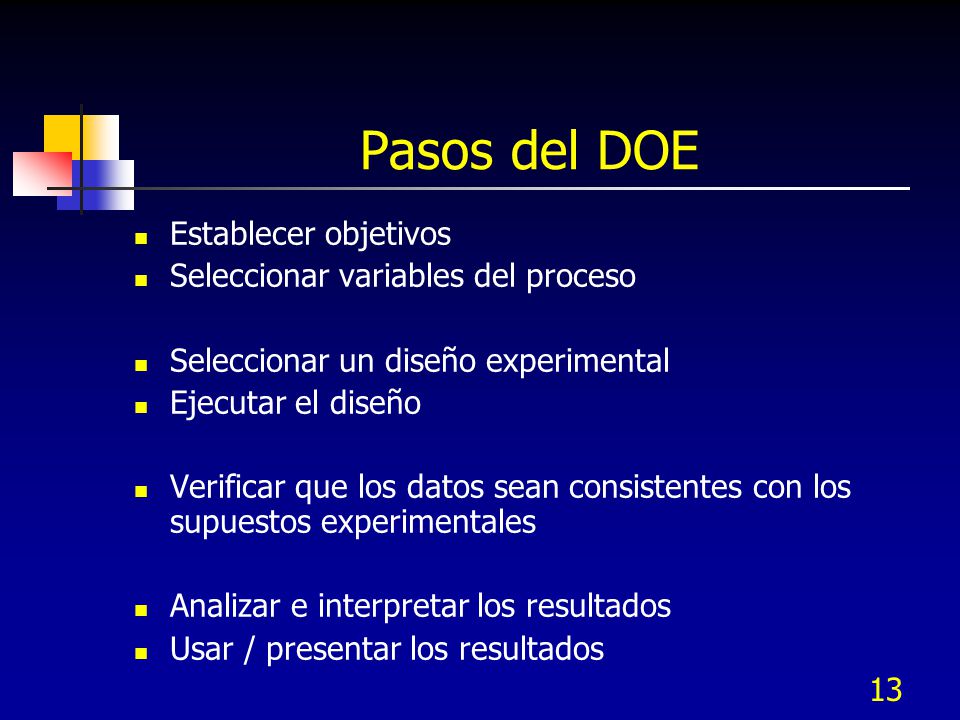 Pasos del DOE

- Establecer objetivos
- Seleccionar variables del proceso

- Seleccionar un diseño experimental
- Ejecutar el diseño

- Verificar que los datos sean consistentes con los supuestos experimentales

- Analizar e interpretar los resultados
- Usar / presentar los resultados

13